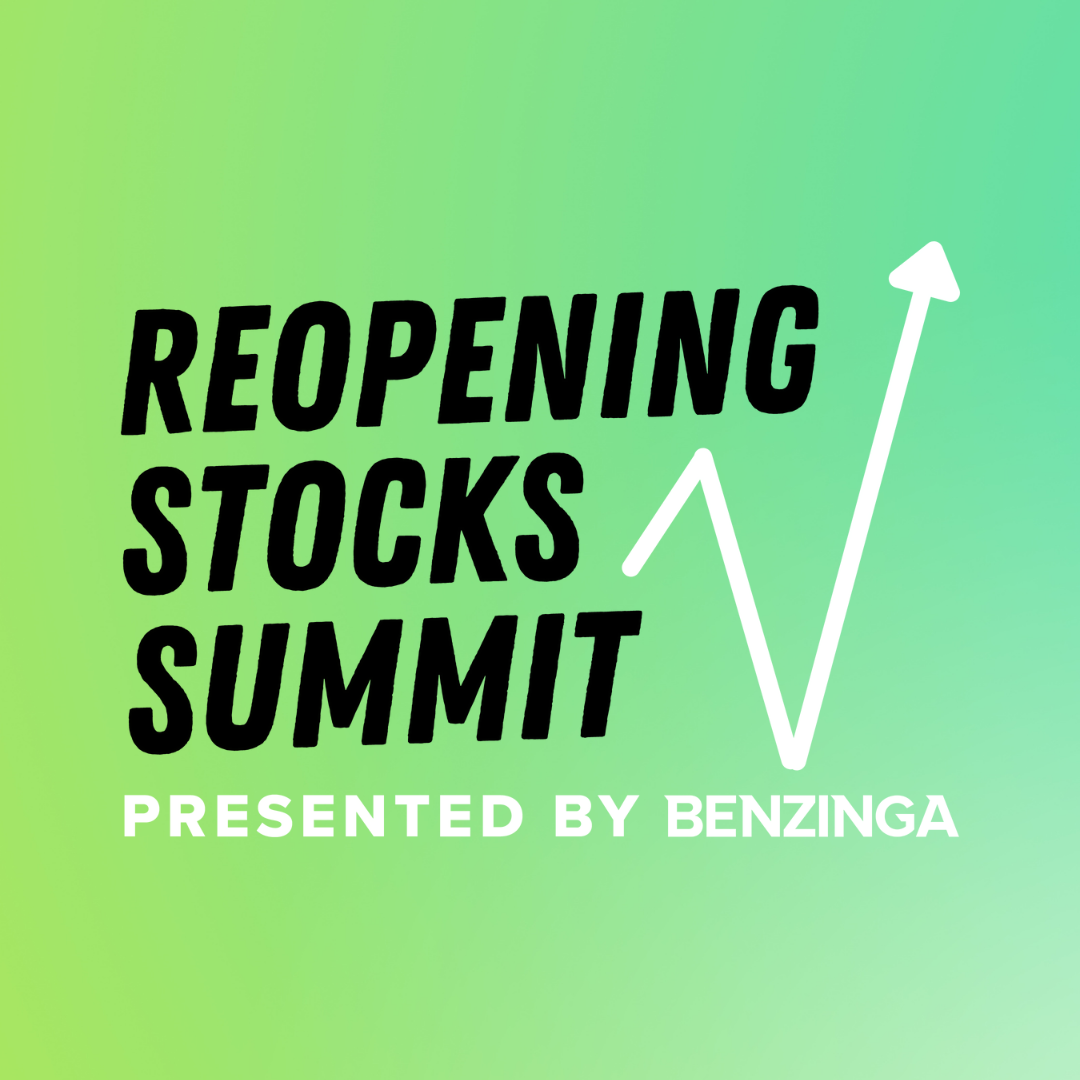 REOPENING STOCKS SUMMIT

PRESENTED BY BENZINGA